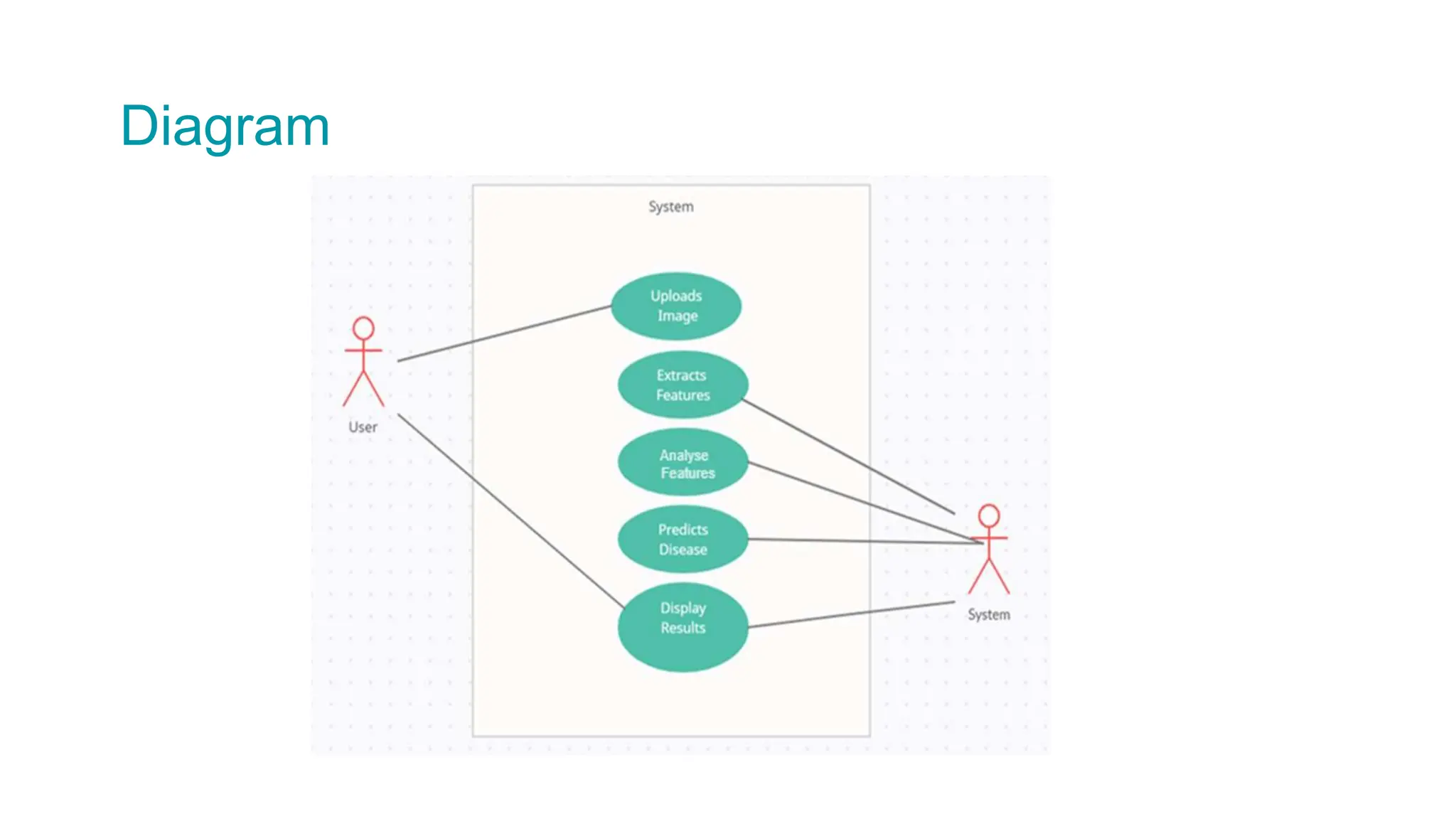 Diagram

System

Uploads Image

Extracts Features

Analyse Features

Predicts Disease

Display Results

User

System